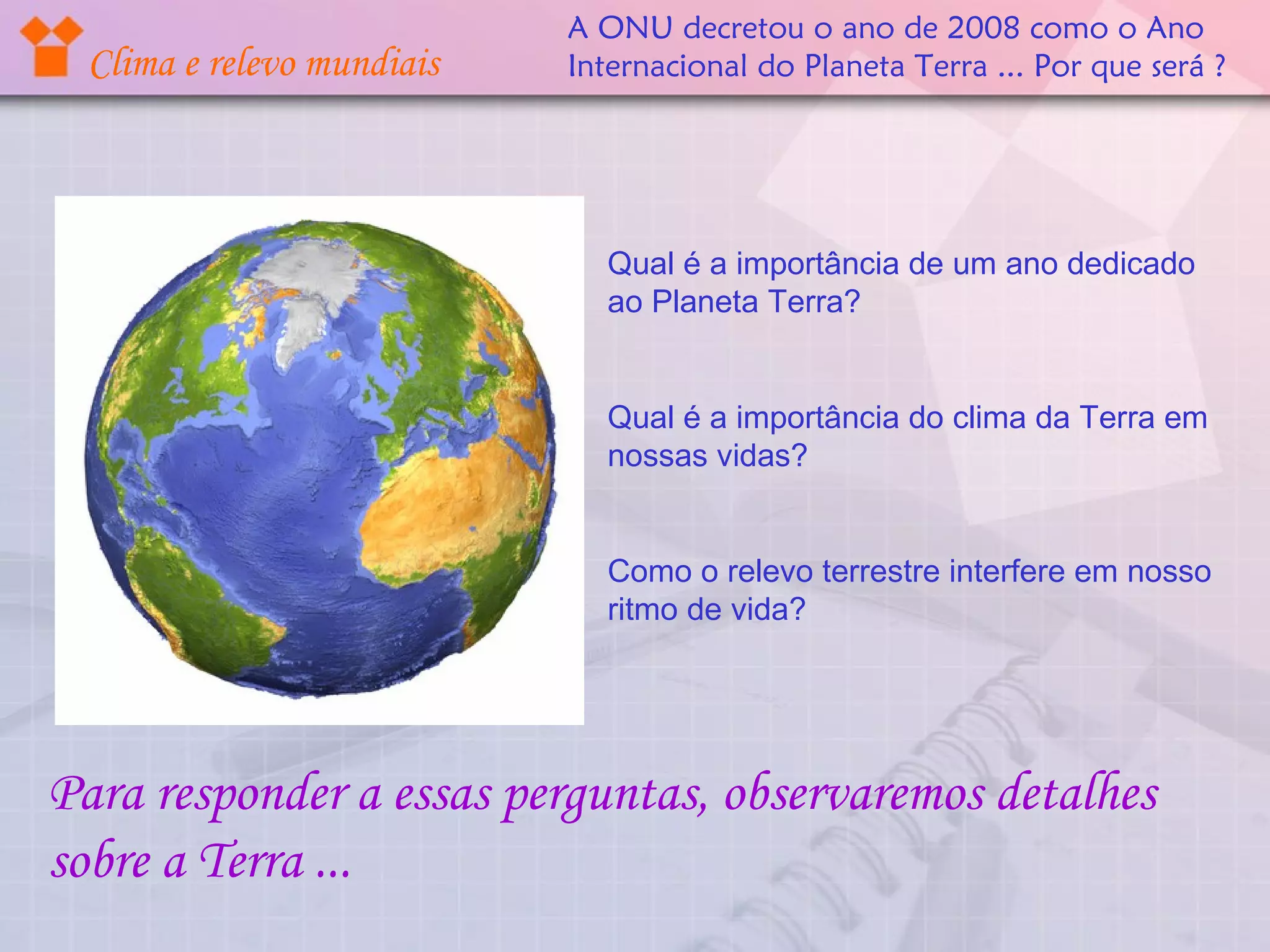 Clima e relevo mundiais

A ONU decretou o ano de 2008 como o Ano Internacional do Planeta Terra ... Por que será ?

Qual é a importância de um ano dedicado ao Planeta Terra?

Qual é a importância do clima da Terra em nossas vidas?

Como o relevo terrestre interfere em nosso ritmo de vida?

Para responder a essas perguntas, observaremos detalhes sobre a Terra ...